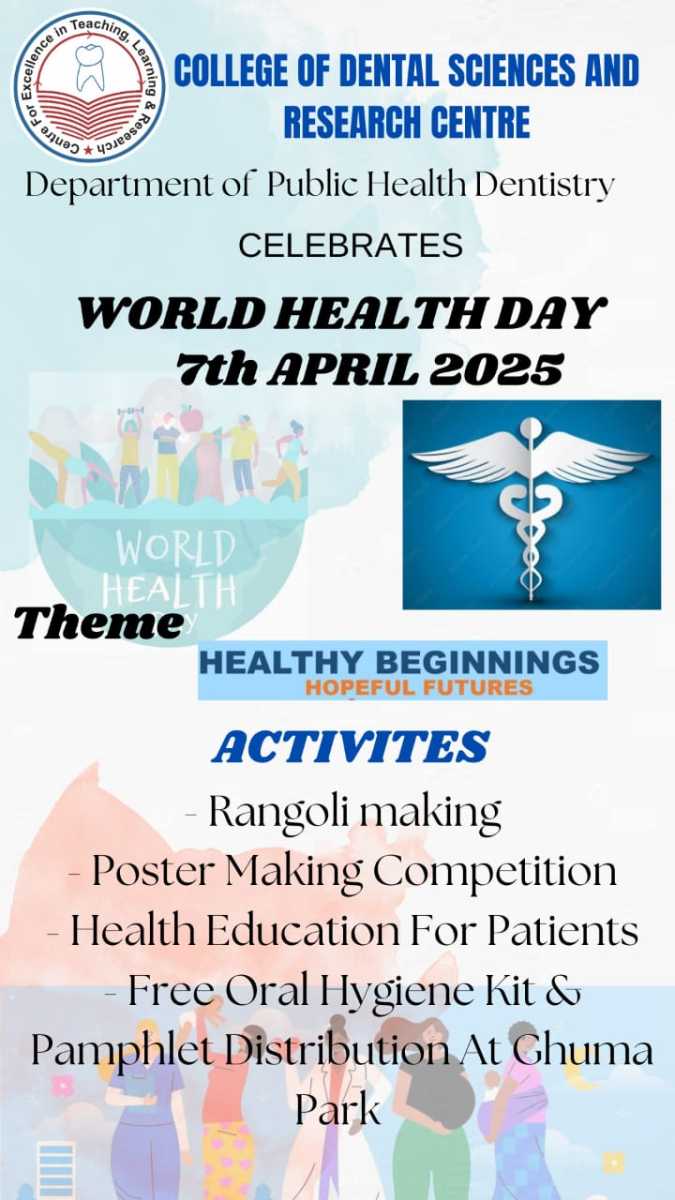 Centre For Excellence in Teaching, Learning & Research

COLLEGE OF DENTAL SCIENCES AND RESEARCH CENTRE

Department of Public Health Dentistry

CELEBRATES

WORLD HEALTH DAY
7th APRIL 2025

WORLD HEALTH

Theme

HEALTHY BEGINNINGS
HOPEFUL FUTURES

ACTIVITES

- Rangoli making
- Poster Making Competition
- Health Education For Patients
- Free Oral Hygiene Kit & Pamphlet Distribution At Ghuma Park